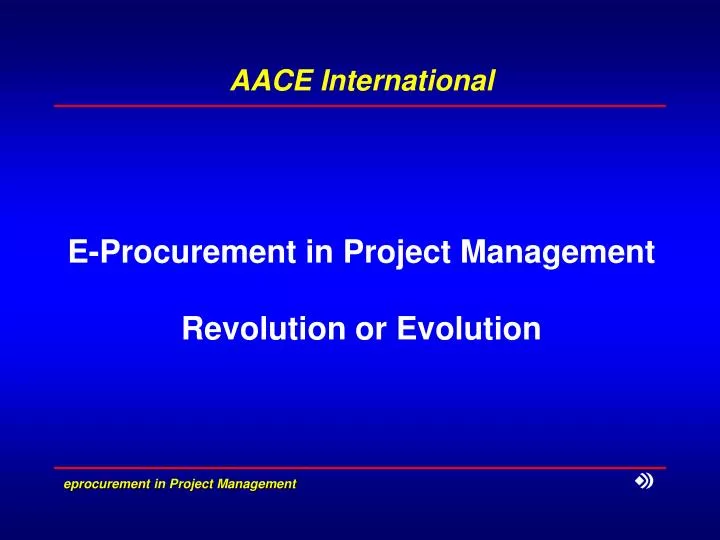 AACE International

E-Procurement in Project Management

Revolution or Evolution

eprocurement in Project Management